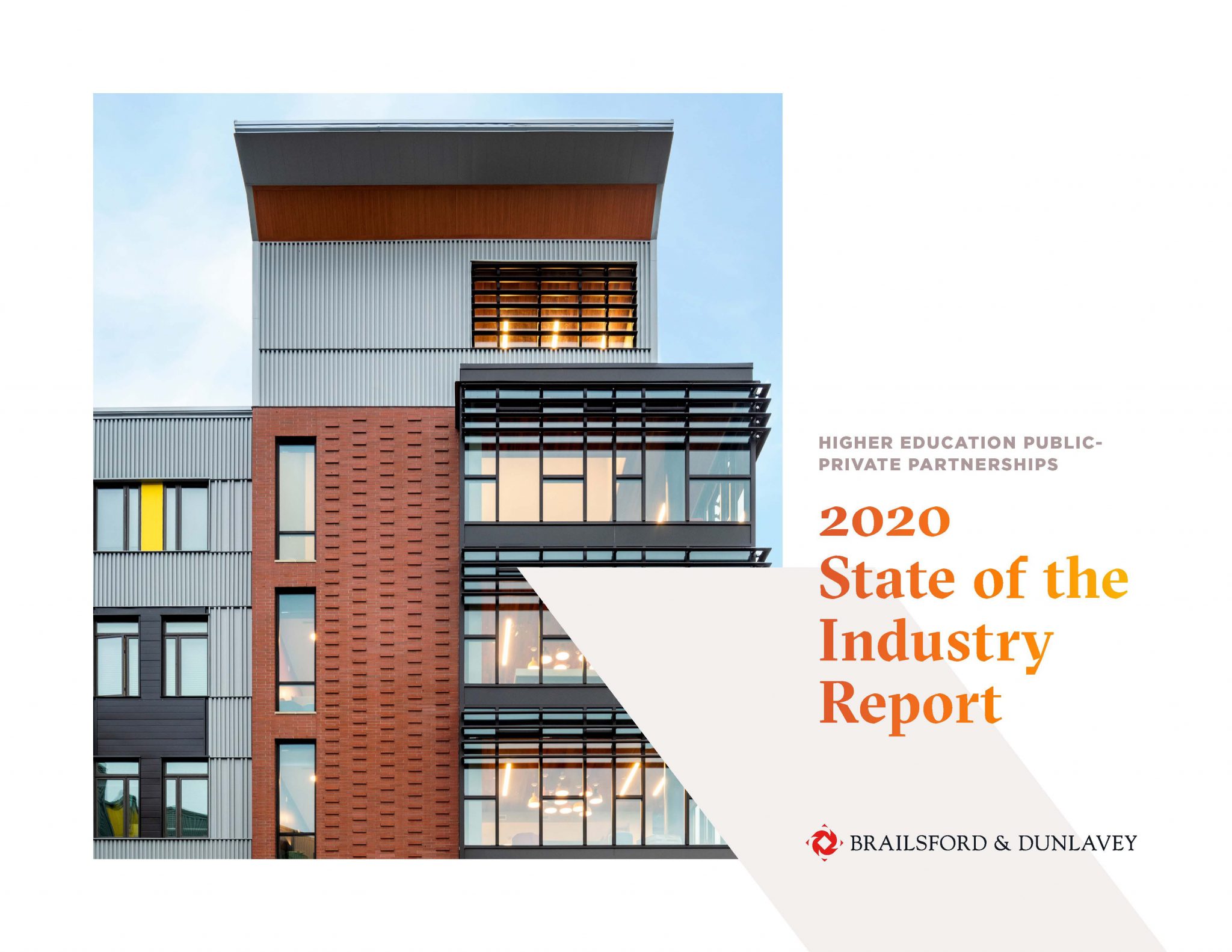 HIGHER EDUCATION PUBLIC-PRIVATE PARTNERSHIPS

2020
State of the Industry Report

BRAILSFORD & DUNLAVEY